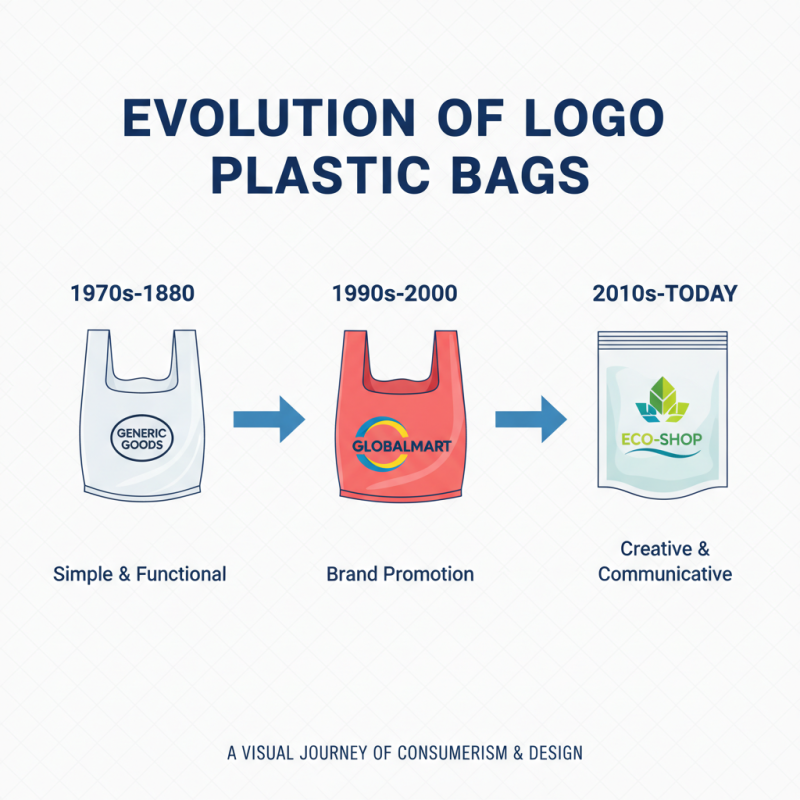 EVOLUTION OF LOGO PLASTIC BAGS

1970s-1880

GENERIC GOODS

Simple & Functional

1990s-2000

GLOBALMART

Brand Promotion

2010s-TODAY

ECO-SHOP

Creative & Communicative

A VISUAL JOURNEY OF CONSUMERISM & DESIGN